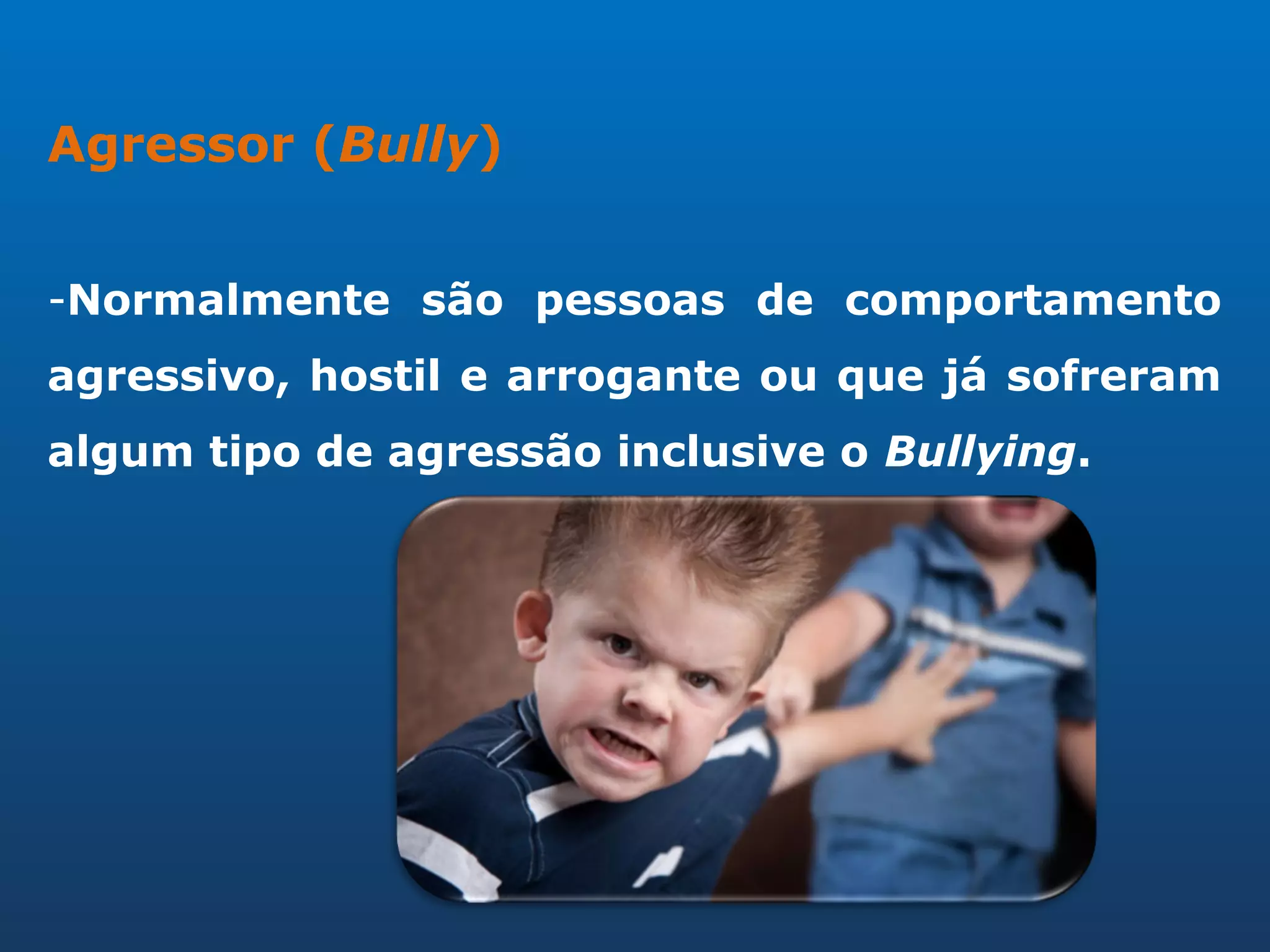 Agressor (Bully)

-Normalmente são pessoas de comportamento agressivo, hostil e arrogante ou que já sofreram algum tipo de agressão inclusive o Bullying.